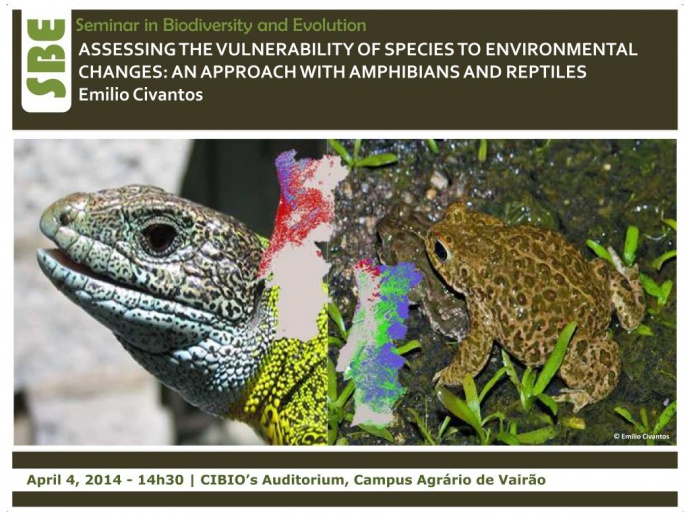 SBE

Seminar in Biodiversity and Evolution

ASSESSING THE VULNERABILITY OF SPECIES TO ENVIRONMENTAL CHANGES: AN APPROACH WITH AMPHIBIANS AND REPTILES

Emilio Civantos

© Emilio Civantos

April 4, 2014 - 14h30 | CIBIO's Auditorium, Campus Agrário de Vairão